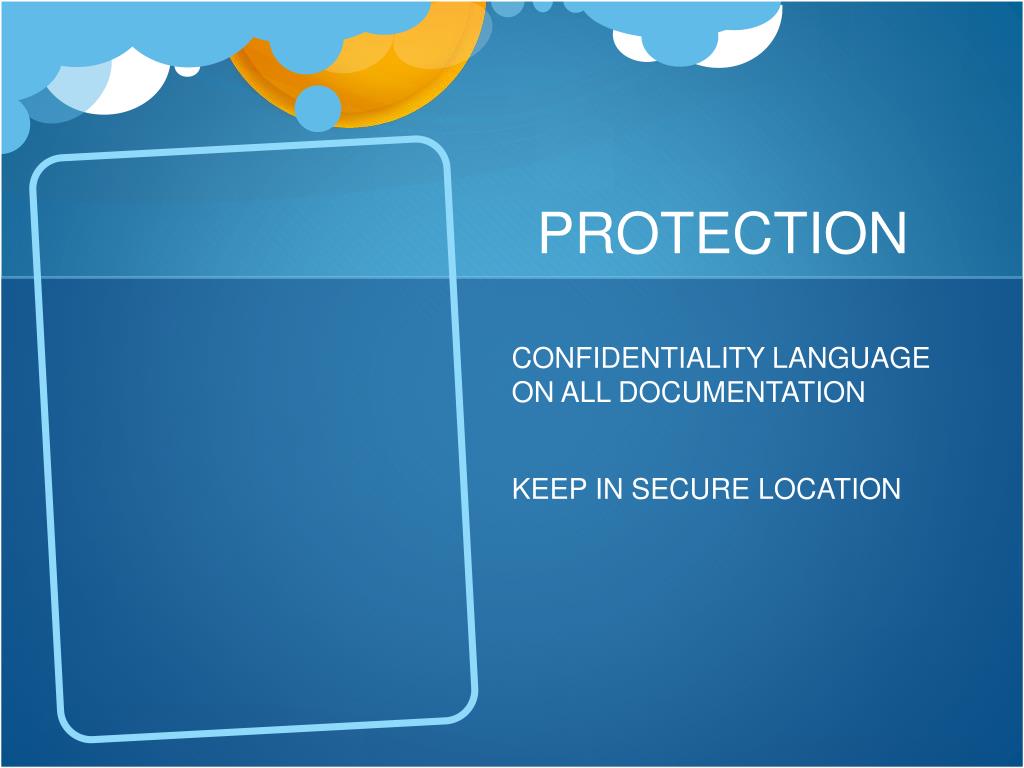 PROTECTION

CONFIDENTIALITY LANGUAGE ON ALL DOCUMENTATION

KEEP IN SECURE LOCATION